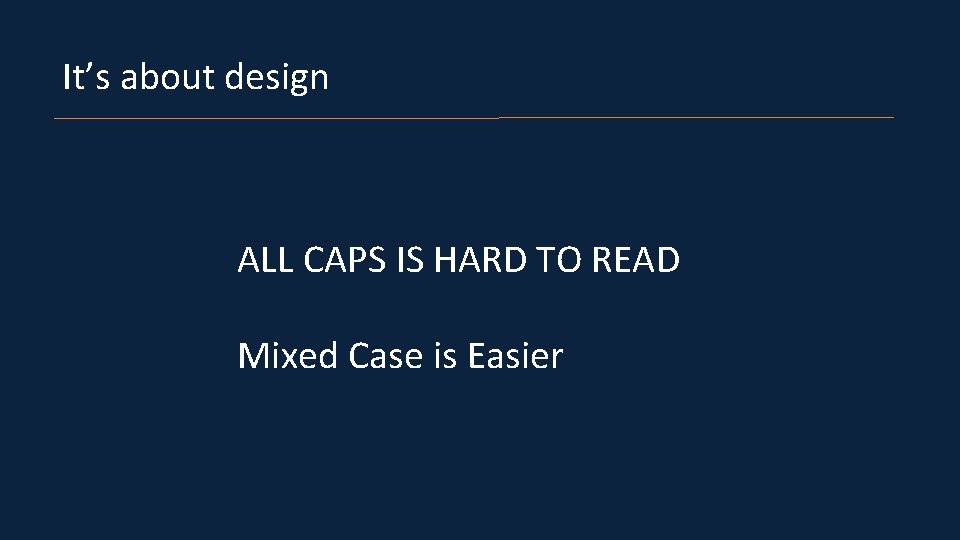 It’s about design

ALL CAPS IS HARD TO READ

Mixed Case is Easier